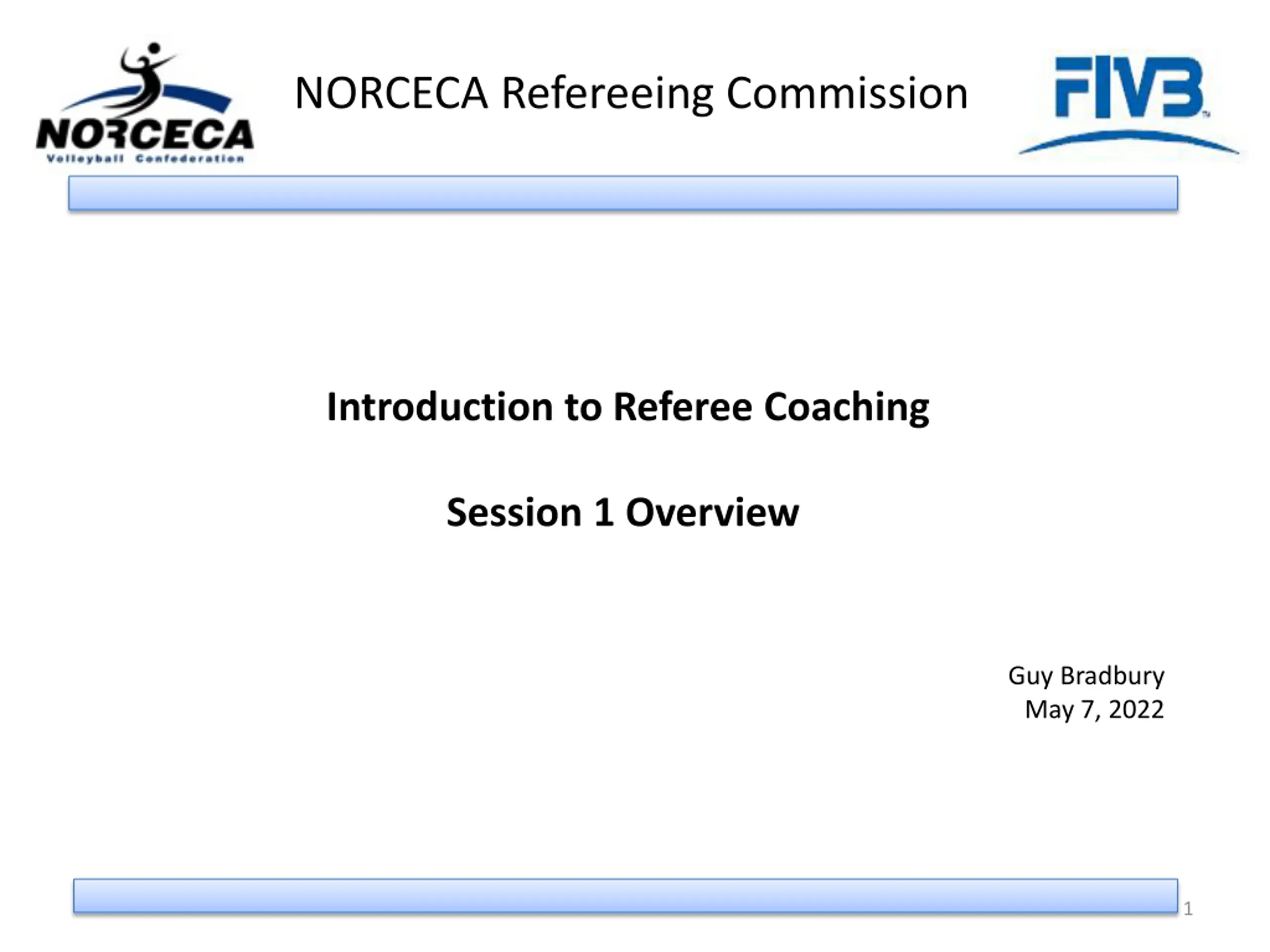 NORCECA
Volleyball Confederation

NORCECA Refereeing Commission

FIVB

Introduction to Referee Coaching

Session 1 Overview

Guy Bradbury
May 7, 2022

1